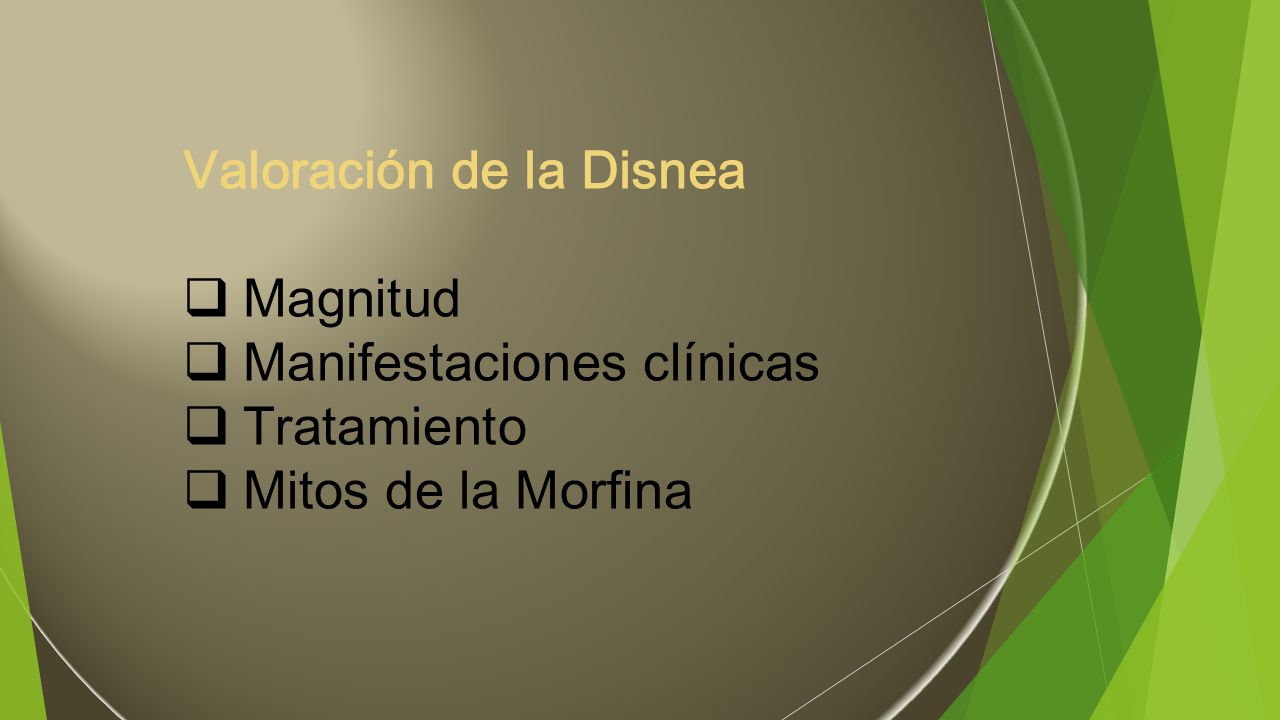 Valoración de la Disnea

❑ Magnitud
❑ Manifestaciones clínicas
❑ Tratamiento
❑ Mitos de la Morfina